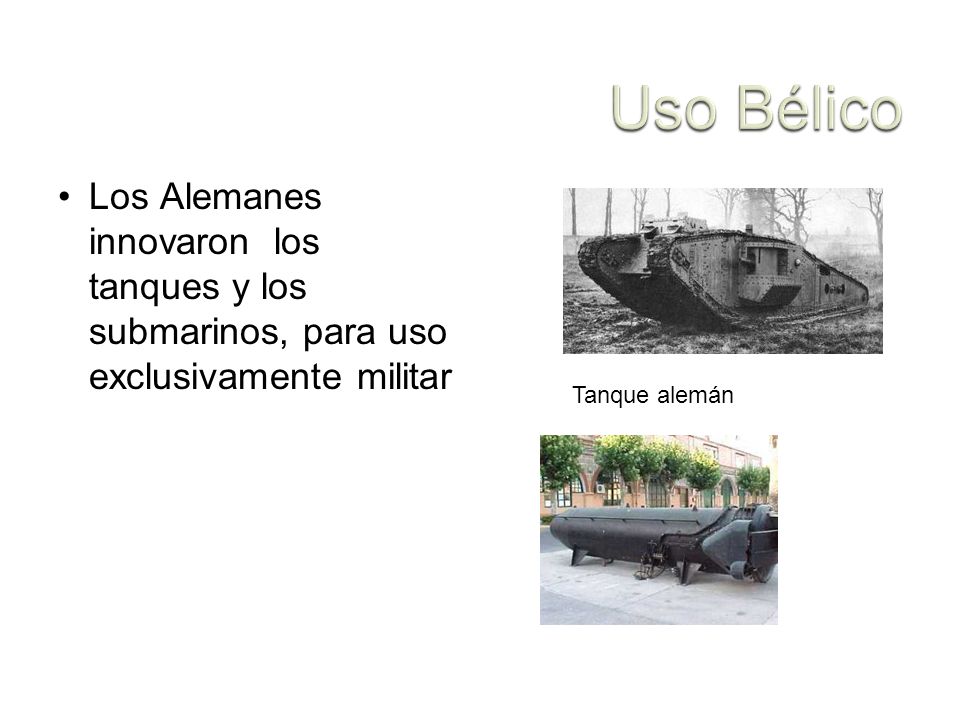 Uso Bélico

• Los Alemanes innovaron los tanques y los submarinos, para uso exclusivamente militar

Tanque alemán